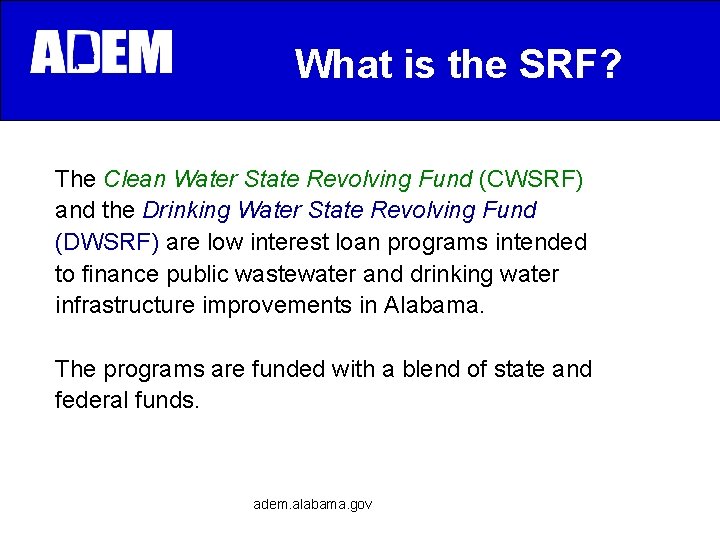 ADEM

What is the SRF?

The Clean Water State Revolving Fund (CWSRF) and the Drinking Water State Revolving Fund (DWSRF) are low interest loan programs intended to finance public wastewater and drinking water infrastructure improvements in Alabama.

The programs are funded with a blend of state and federal funds.

adem.alabama.gov